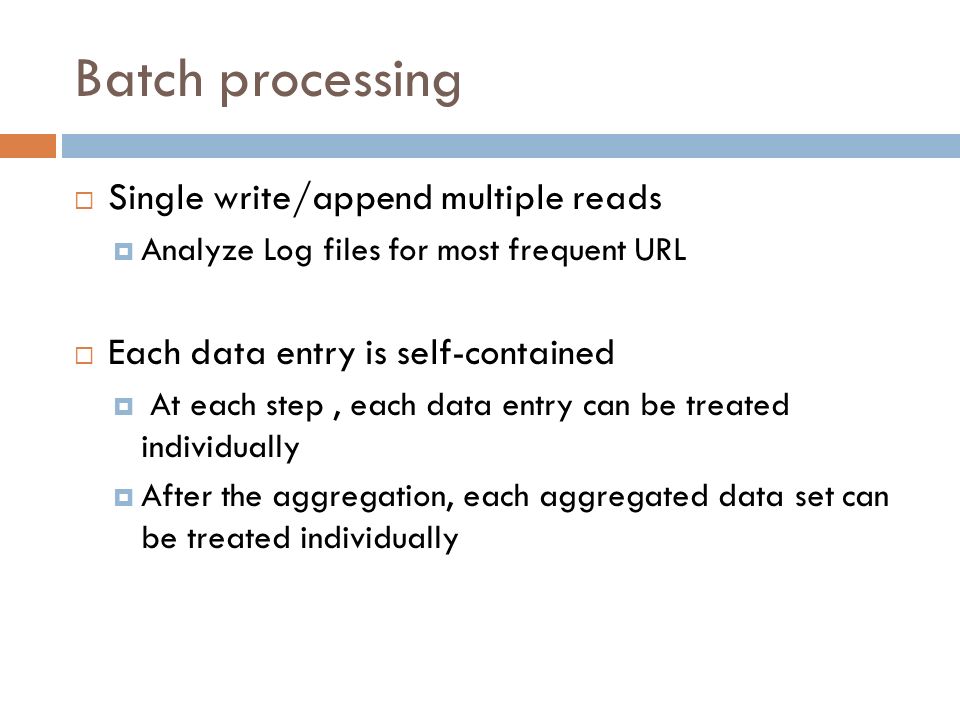 Batch processing

Single write/append multiple reads

Analyze Log files for most frequent URL

Each data entry is self-contained

At each step , each data entry can be treated individually

After the aggregation, each aggregated data set can be treated individually